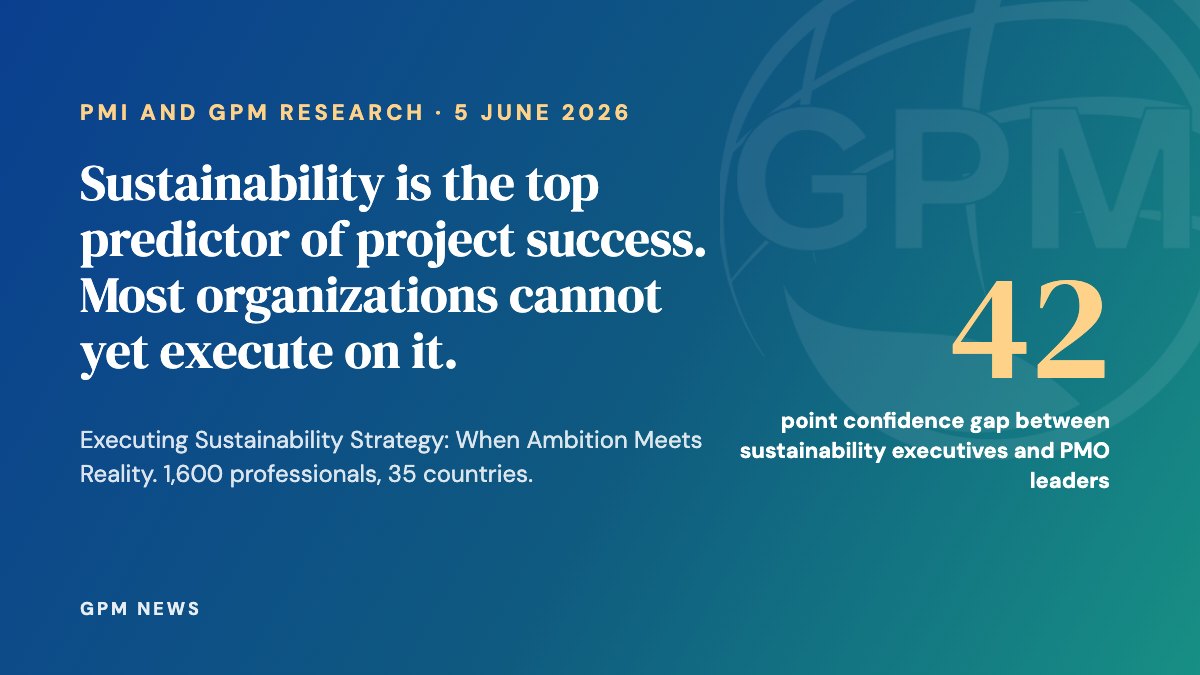 PMI AND GPM RESEARCH · 5 JUNE 2026

Sustainability is the top predictor of project success. Most organizations cannot yet execute on it.

Executing Sustainability Strategy: When Ambition Meets Reality. 1,600 professionals, 35 countries.

GPM

42

point confidence gap between sustainability executives and PMO leaders

GPM NEWS